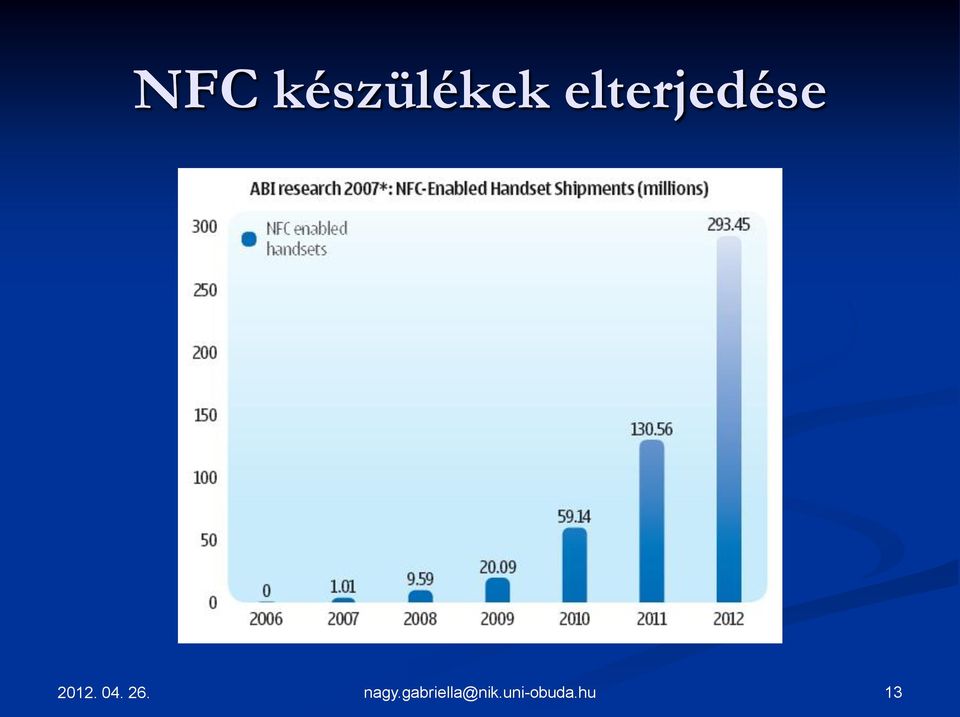 NFC készülékek elterjedése

ABI research 2007*: NFC-Enabled Handset Shipments (millions)

NFC enabled handsets

300
250
200
150
100
50
0

0
1.01
9.59
20.09
59.14
130.56
293.45

2006
2007
2008
2009
2010
2011
2012

2012. 04. 26.

nagy.gabriella@nik.uni-obuda.hu

13